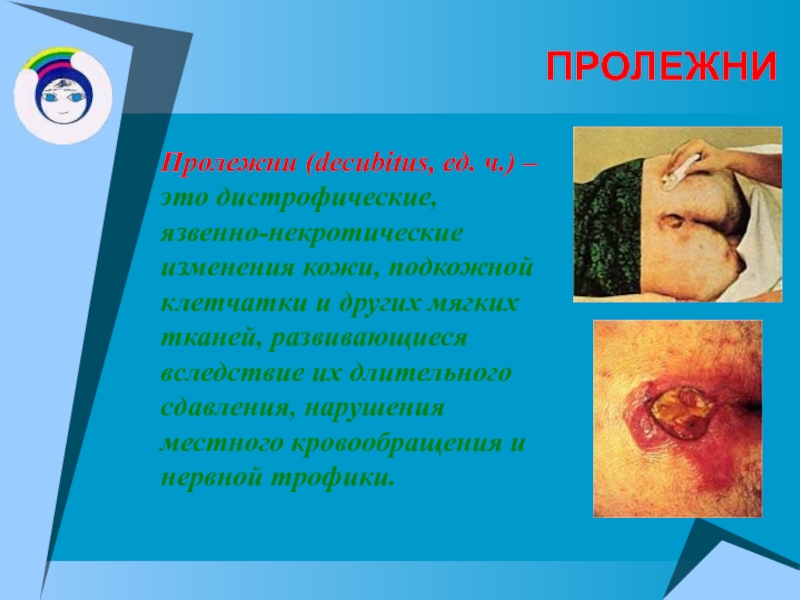 ПРОЛЕЖНИ

Пролежни (decubitus, ед. ч.) – это дистрофические, язвенно-некротические изменения кожи, подкожной клетчатки и других мягких тканей, развивающиеся вследствие их длительного сдавления, нарушения местного кровообращения и нервной трофики.